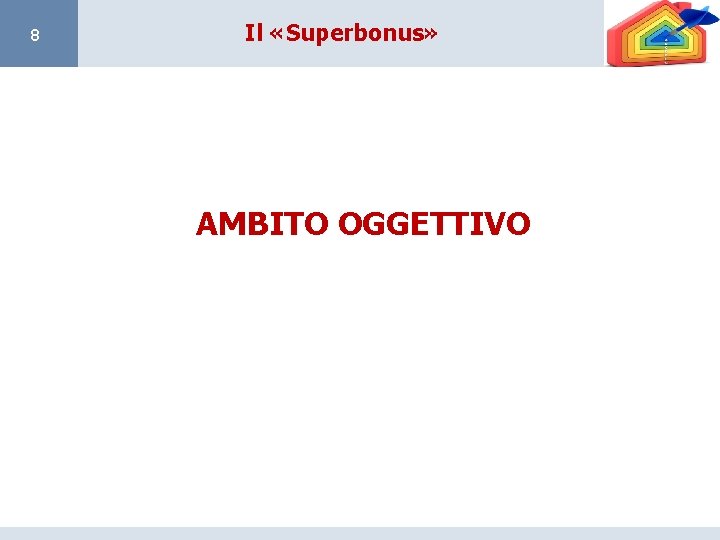 8

Il «Superbonus»

AMBITO OGGETTIVO